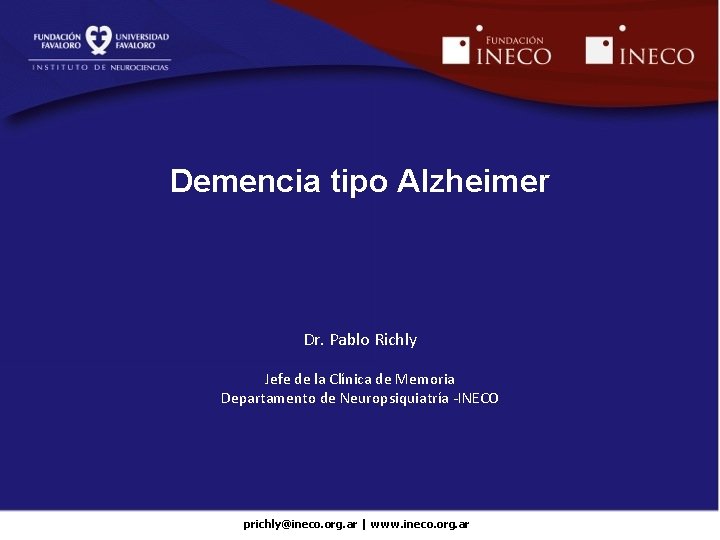 FUNDACIÓN FAVALORO UNIVERSIDAD FAVALORO
INSTITUTO DE NEUROCIENCIAS

FUNDACIÓN INECO

INECO

Demencia tipo Alzheimer

Dr. Pablo Richly

Jefe de la Clínica de Memoria
Departamento de Neuropsiquiatría -INECO

prichly@ineco.org.ar | www.ineco.org.ar